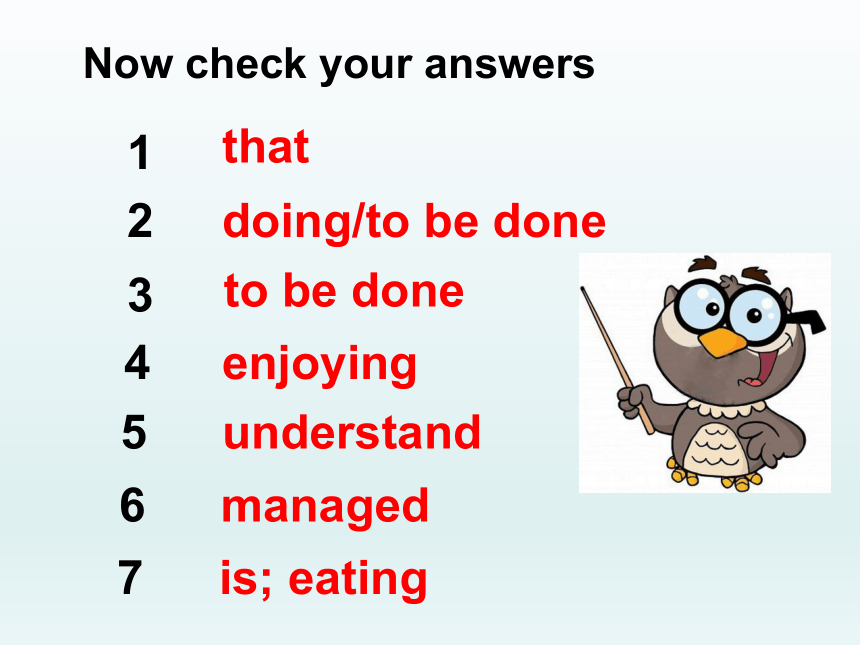 Now check your answers

1 that
2 doing/to be done
3 to be done
4 enjoying
5 understand
6 managed
7 is; eating